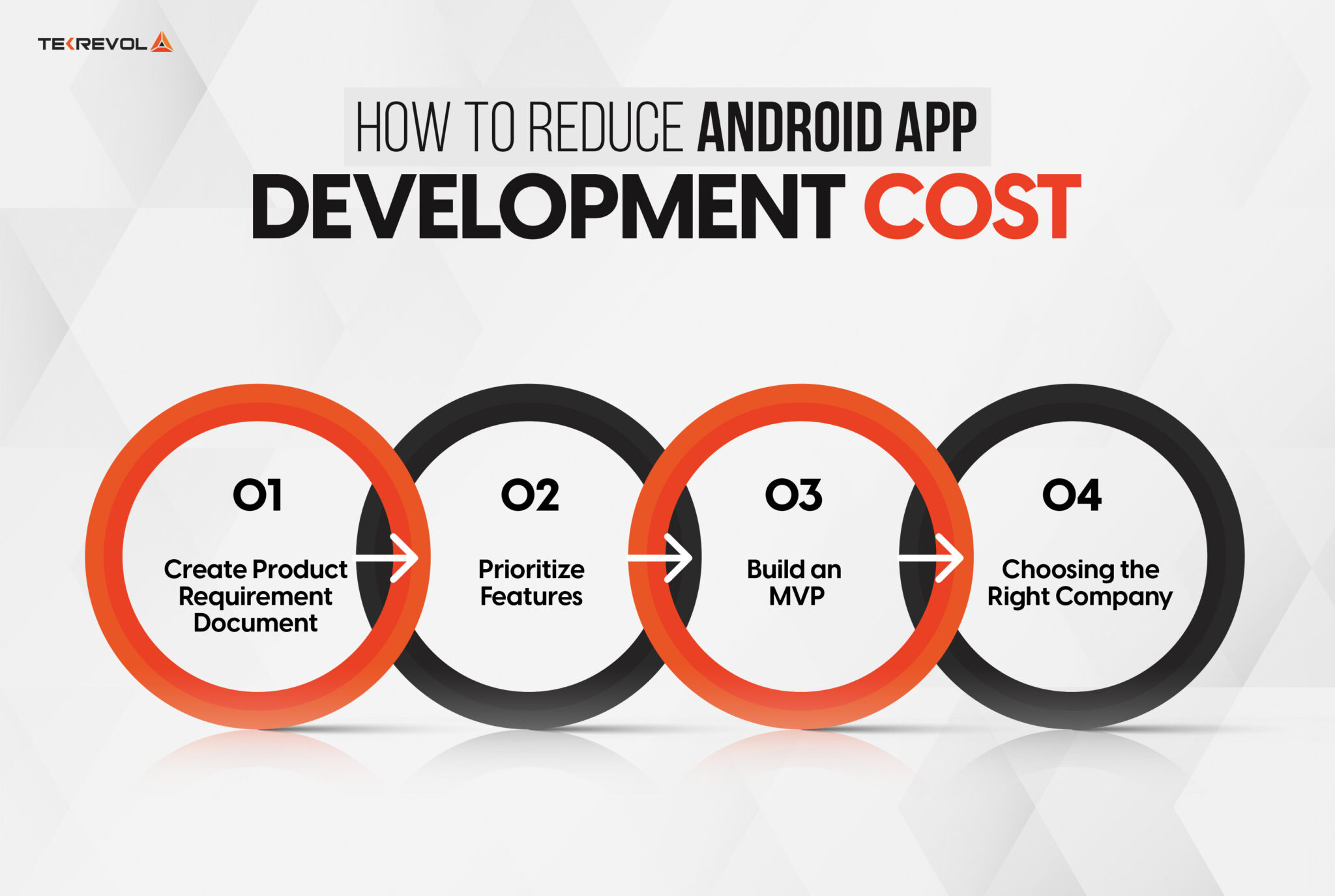 TEKREVOL

HOW TO REDUCE ANDROID APP DEVELOPMENT COST

01
Create Product Requirement Document

02
Prioritize Features

03
Build an MVP

04
Choosing the Right Company